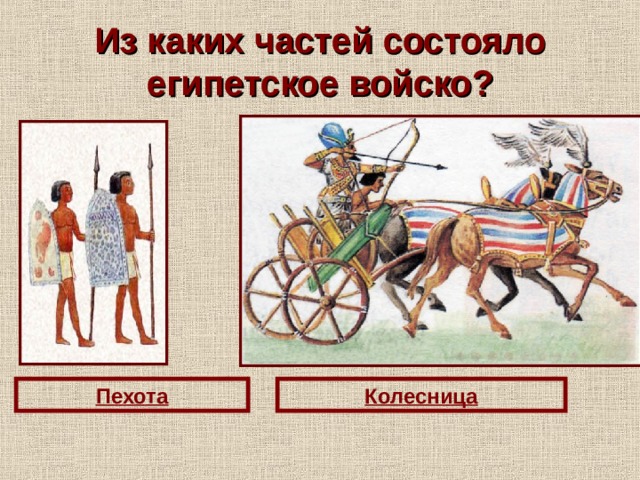 Из каких частей состояло египетское войско?

Пехота

Колесница